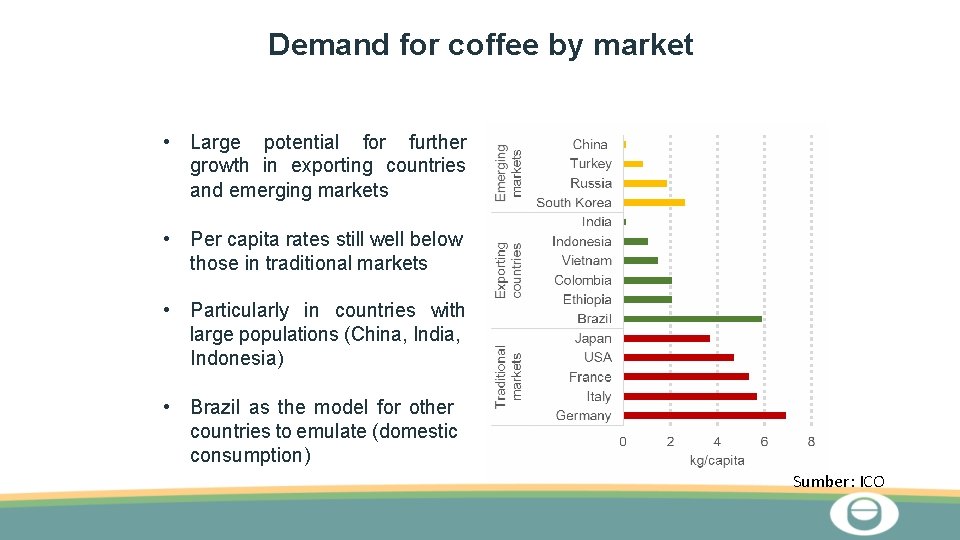 Demand for coffee by market

• Large potential for further growth in exporting countries and emerging markets

• Per capita rates still well below those in traditional markets

• Particularly in countries with large populations (China, India, Indonesia)

• Brazil as the model for other countries to emulate (domestic consumption)

Emerging markets
China
Turkey
Russia
South Korea
Exporting countries
India
Indonesia
Vietnam
Colombia
Ethiopia
Brazil
Traditional markets
Japan
USA
France
Italy
Germany
0
2
4
6
8
kg/capita

Sumber: ICO